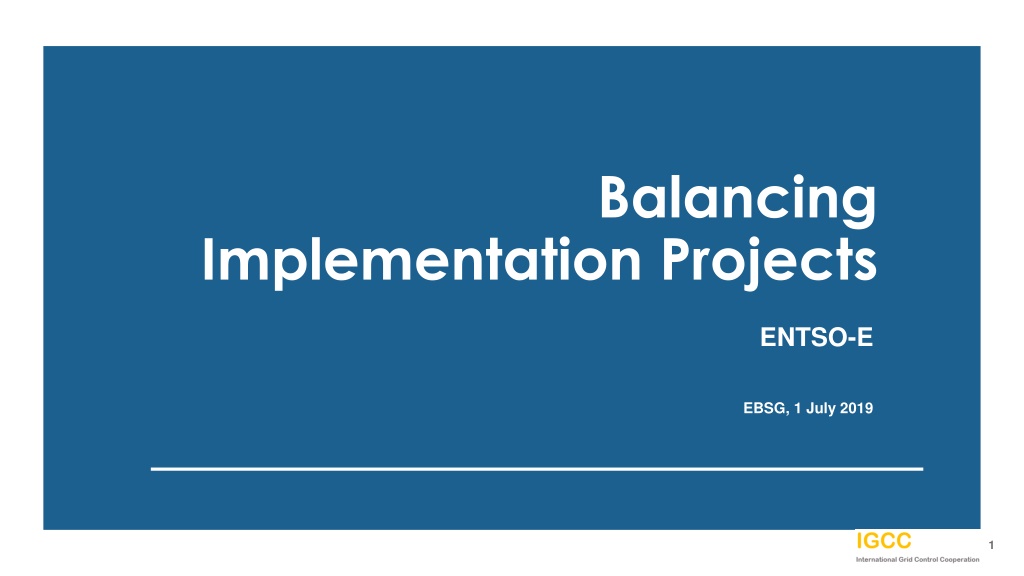 Balancing Implementation Projects

ENTSO-E

EBSG, 1 July 2019

IGCC
International Grid Control Cooperation

1